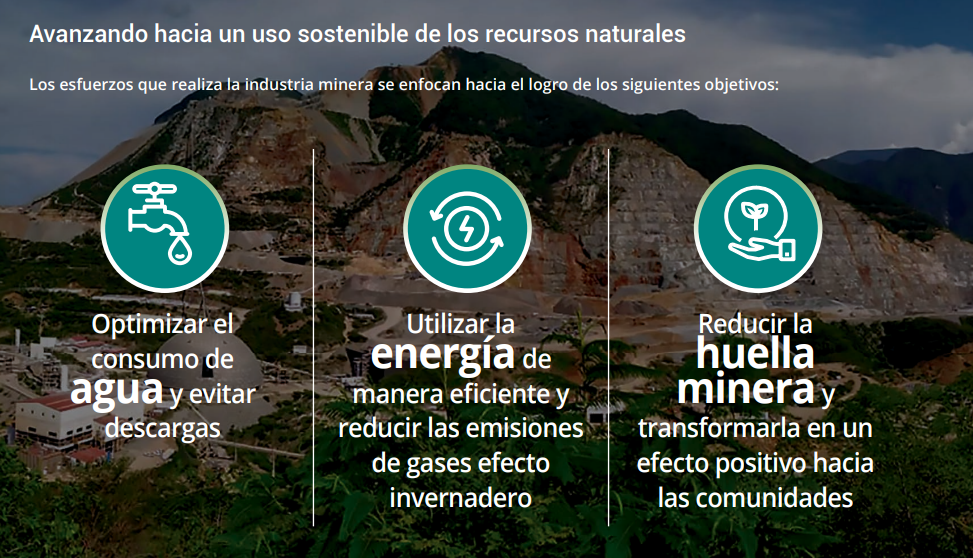 Avanzando hacia un uso sostenible de los recursos naturales

Los esfuerzos que realiza la industria minera se enfocan hacia el logro de los siguientes objetivos:

Optimizar el consumo de agua y evitar descargas

Utilizar la energía de manera eficiente y reducir las emisiones de gases efecto invernadero

Reducir la huella minera y transformarla en un efecto positivo hacia las comunidades